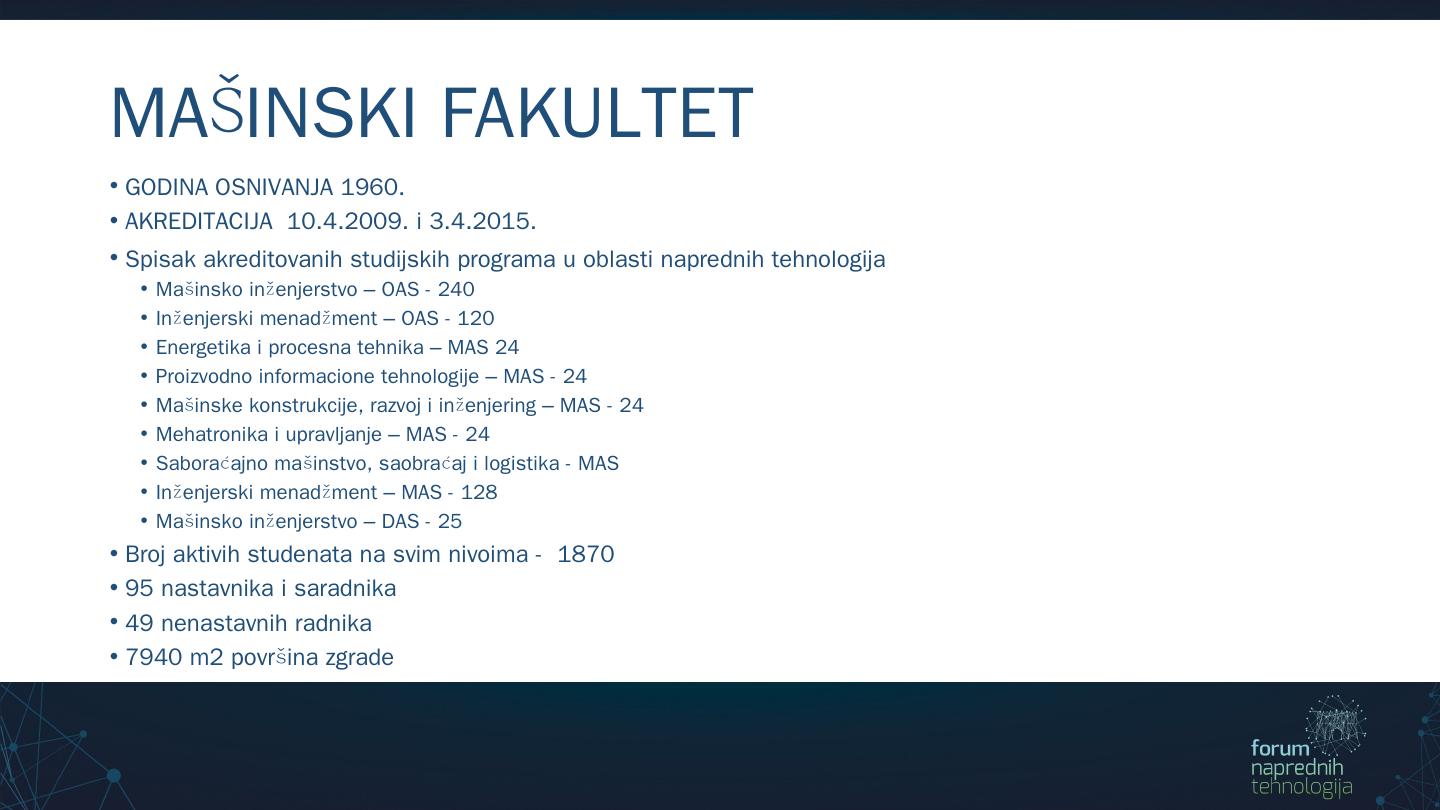 MAŠINSKI FAKULTET

• GODINA OSNIVANJA 1960.
• AKREDITACIJA 10.4.2009. i 3.4.2015.
• Spisak akreditovanih studijskih programa u oblasti naprednih tehnologija
  • Mašinsko inženjerstvo – OAS - 240
  • Inženjerski menadžment – OAS - 120
  • Energetika i procesna tehnika – MAS 24
  • Proizvodno informacione tehnologije – MAS - 24
  • Mašinske konstrukcije, razvoj i inženjering – MAS - 24
  • Mehatronika i upravljanje – MAS - 24
  • Saboraćajno mašinstvo, saobraćaj i logistika - MAS
  • Inženjerski menadžment – MAS - 128
  • Mašinsko inženjerstvo – DAS - 25
• Broj aktivih studenata na svim nivoima - 1870
• 95 nastavnika i saradnika
• 49 nenastavnih radnika
• 7940 m2 površina zgrade

forum naprednih tehnologija